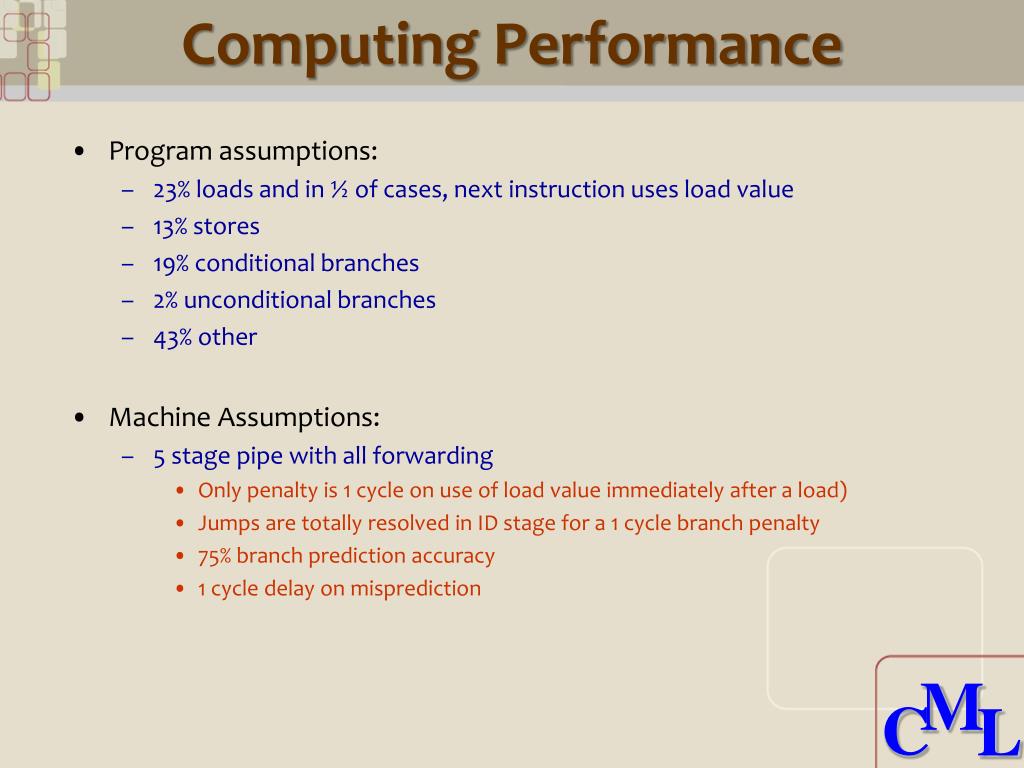 Computing Performance

• Program assumptions:
– 23% loads and in ½ of cases, next instruction uses load value
– 13% stores
– 19% conditional branches
– 2% unconditional branches
– 43% other

• Machine Assumptions:
– 5 stage pipe with all forwarding
• Only penalty is 1 cycle on use of load value immediately after a load)
• Jumps are totally resolved in ID stage for a 1 cycle branch penalty
• 75% branch prediction accuracy
• 1 cycle delay on misprediction

CML